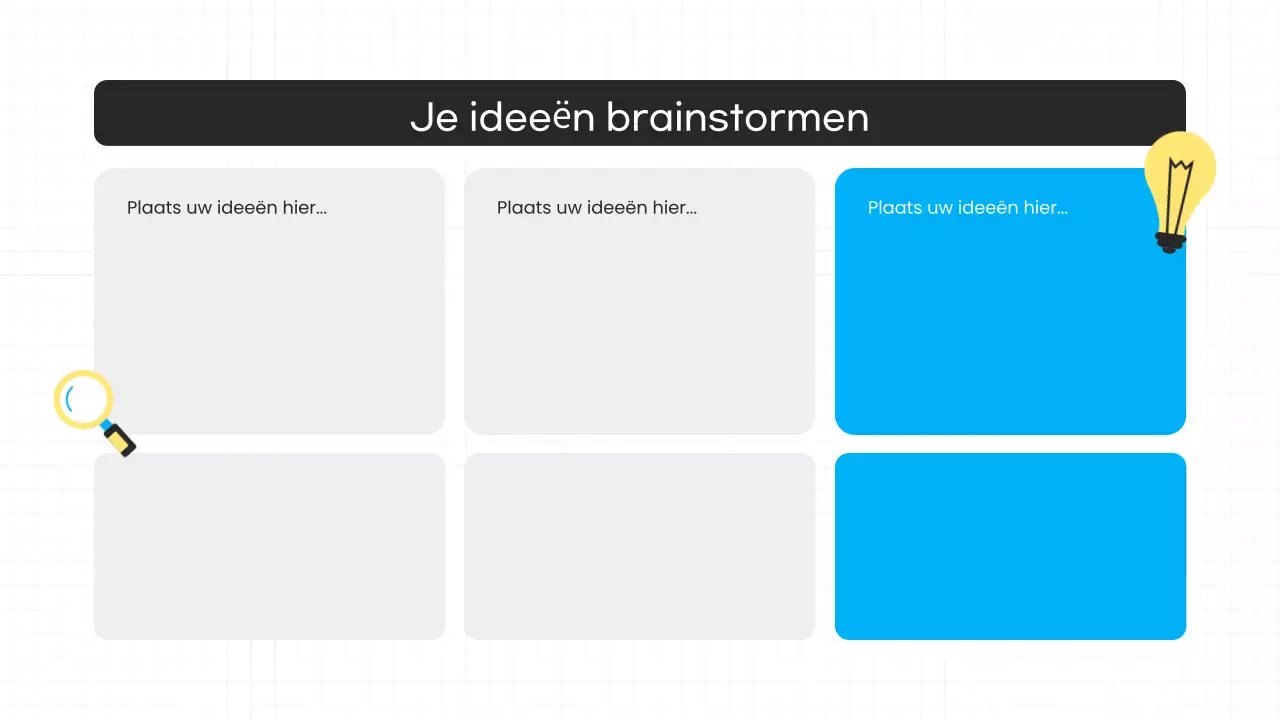 Je ideeën brainstormen

Plaats uw ideeën hier...

Plaats uw ideeën hier...

Plaats uw ideeën hier...